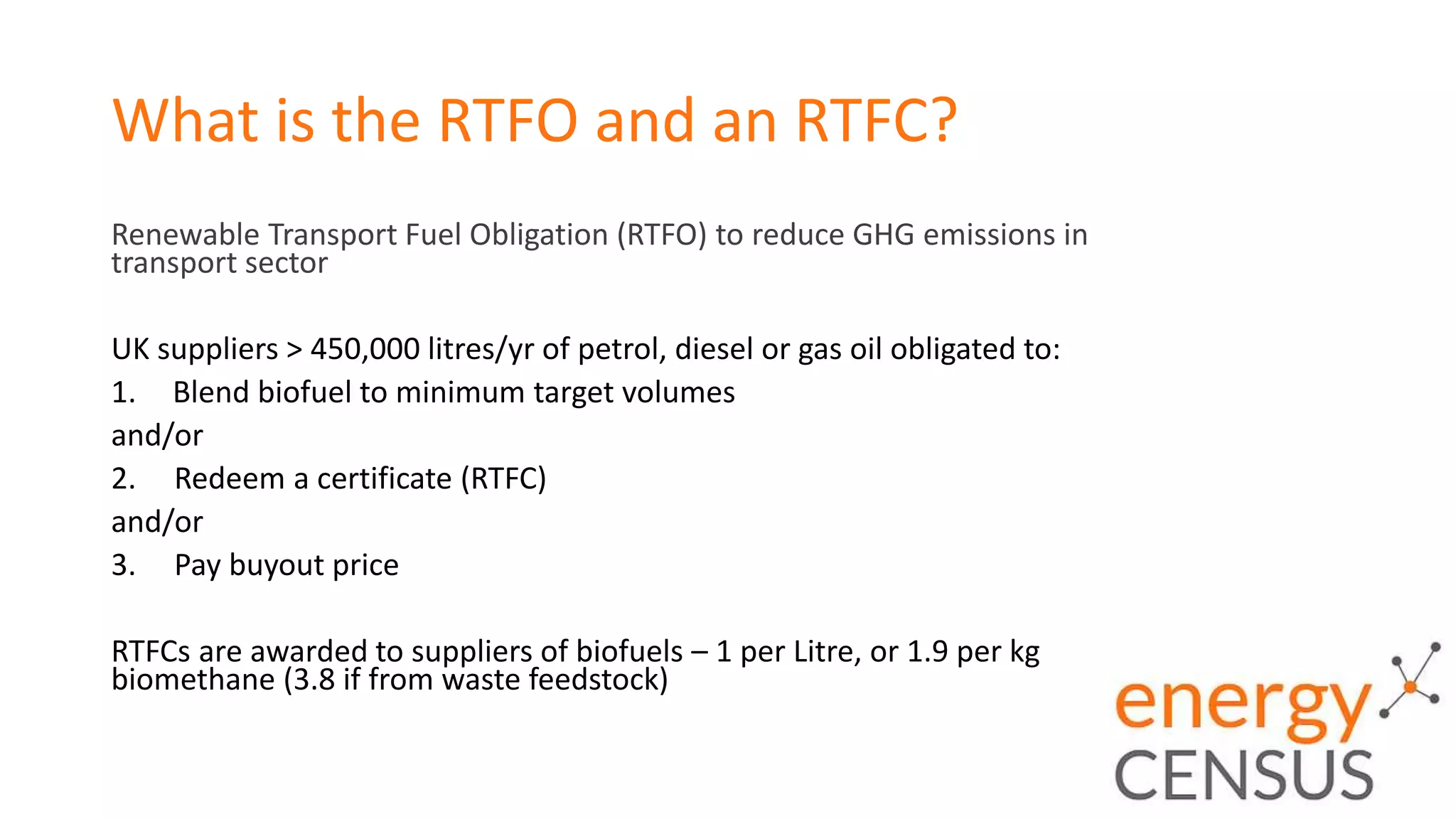 What is the RTFO and an RTFC?

Renewable Transport Fuel Obligation (RTFO) to reduce GHG emissions in transport sector

UK suppliers > 450,000 litres/yr of petrol, diesel or gas oil obligated to:
1. Blend biofuel to minimum target volumes
and/or
2. Redeem a certificate (RTFC)
and/or
3. Pay buyout price

RTFCs are awarded to suppliers of biofuels – 1 per Litre, or 1.9 per kg biomethane (3.8 if from waste feedstock)

energy CENSUS